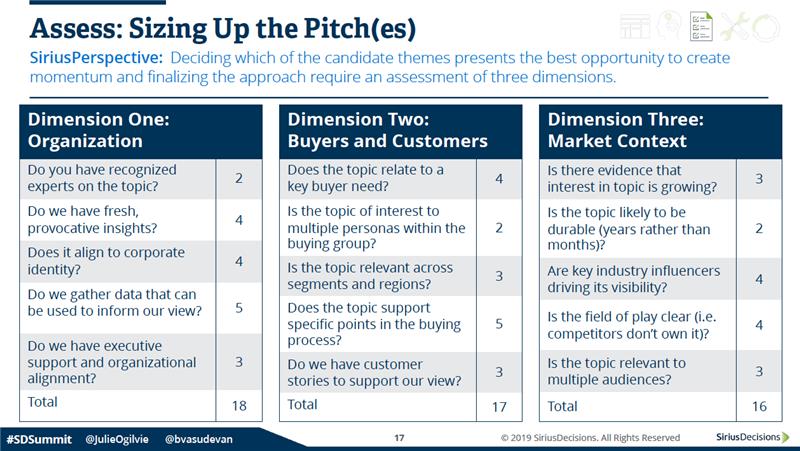 Assess: Sizing Up the Pitch(es)

SiriusPerspective: Deciding which of the candidate themes presents the best opportunity to create momentum and finalizing the approach require an assessment of three dimensions.

| Dimension One: Organization | |
|---|---|
| Do you have recognized experts on the topic? | 2 |
| Do we have fresh, provocative insights? | 4 |
| Does it align to corporate identity? | 4 |
| Do we gather data that can be used to inform our view? | 5 |
| Do we have executive support and organizational alignment? | 3 |
| Total | 18 |

| Dimension Two: Buyers and Customers | |
|---|---|
| Does the topic relate to a key buyer need? | 4 |
| Is the topic of interest to multiple personas within the buying group? | 2 |
| Is the topic relevant across segments and regions? | 3 |
| Does the topic support specific points in the buying process? | 5 |
| Do we have customer stories to support our view? | 3 |
| Total | 17 |

| Dimension Three: Market Context | |
|---|---|
| Is there evidence that interest in topic is growing? | 3 |
| Is the topic likely to be durable (years rather than months)? | 2 |
| Are key industry influencers driving its visibility? | 4 |
| Is the field of play clear (i.e. competitors don't own it)? | 4 |
| Is the topic relevant to multiple audiences? | 3 |
| Total | 16 |

#SDSummit @JulieOgilvie @bvasudevan 17 © 2019 SiriusDecisions. All Rights Reserved SiriusDecisions